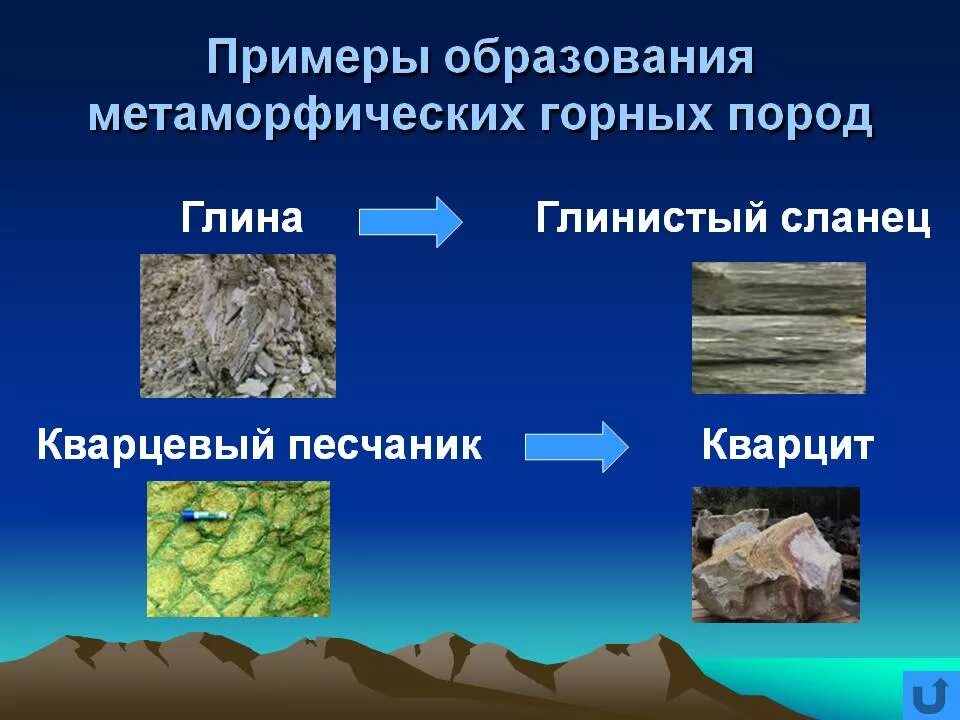 Примеры образования метаморфических горных пород

Глина

Глинистый сланец

Кварцевый песчаник

Кварцит